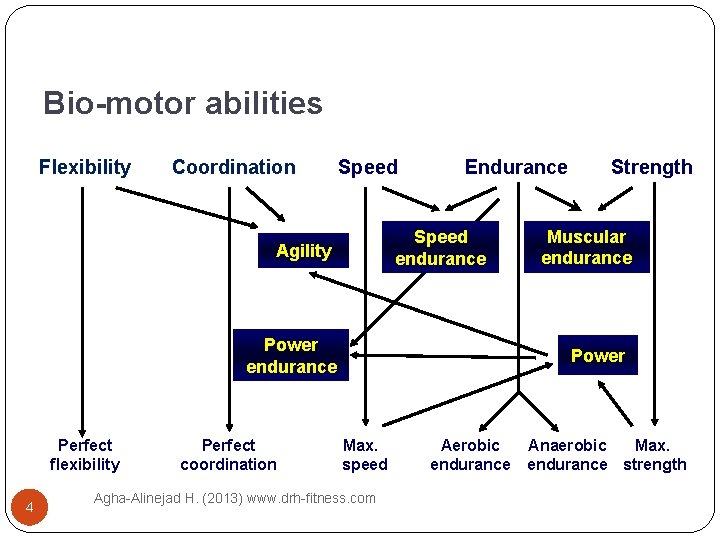 Bio-motor abilities

Flexibility Coordination Speed Endurance Strength

Agility

Speed endurance

Muscular endurance

Power endurance

Power

Perfect flexibility

Perfect coordination

Max. speed

Aerobic endurance

Anaerobic endurance

Max. strength

4

Agha-Alinejad H. (2013) www.drh-fitness.com